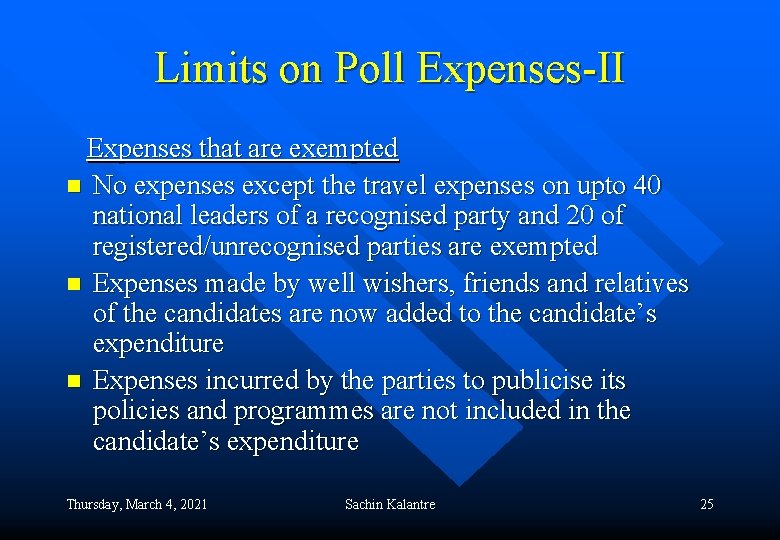 Limits on Poll Expenses-II

Expenses that are exempted

- No expenses except the travel expenses on upto 40 national leaders of a recognised party and 20 of registered/unrecognised parties are exempted
- Expenses made by well wishers, friends and relatives of the candidates are now added to the candidate's expenditure
- Expenses incurred by the parties to publicise its policies and programmes are not included in the candidate's expenditure

Thursday, March 4, 2021 Sachin Kalantre 25